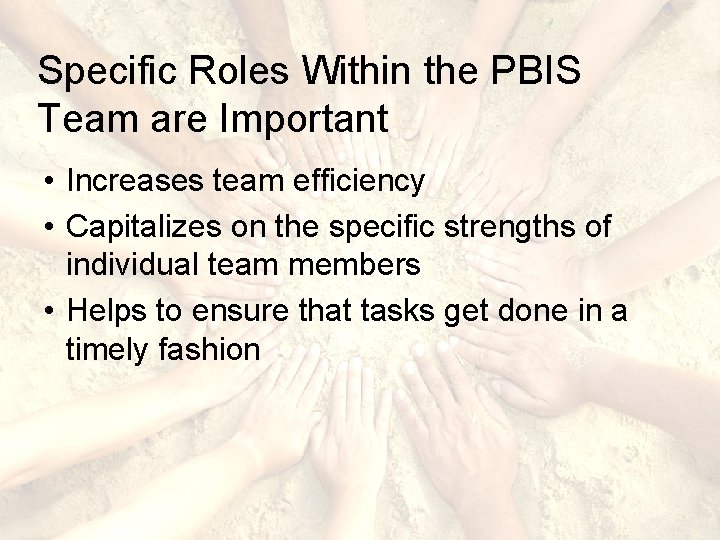 Specific Roles Within the PBIS Team are Important

• Increases team efficiency
• Capitalizes on the specific strengths of individual team members
• Helps to ensure that tasks get done in a timely fashion